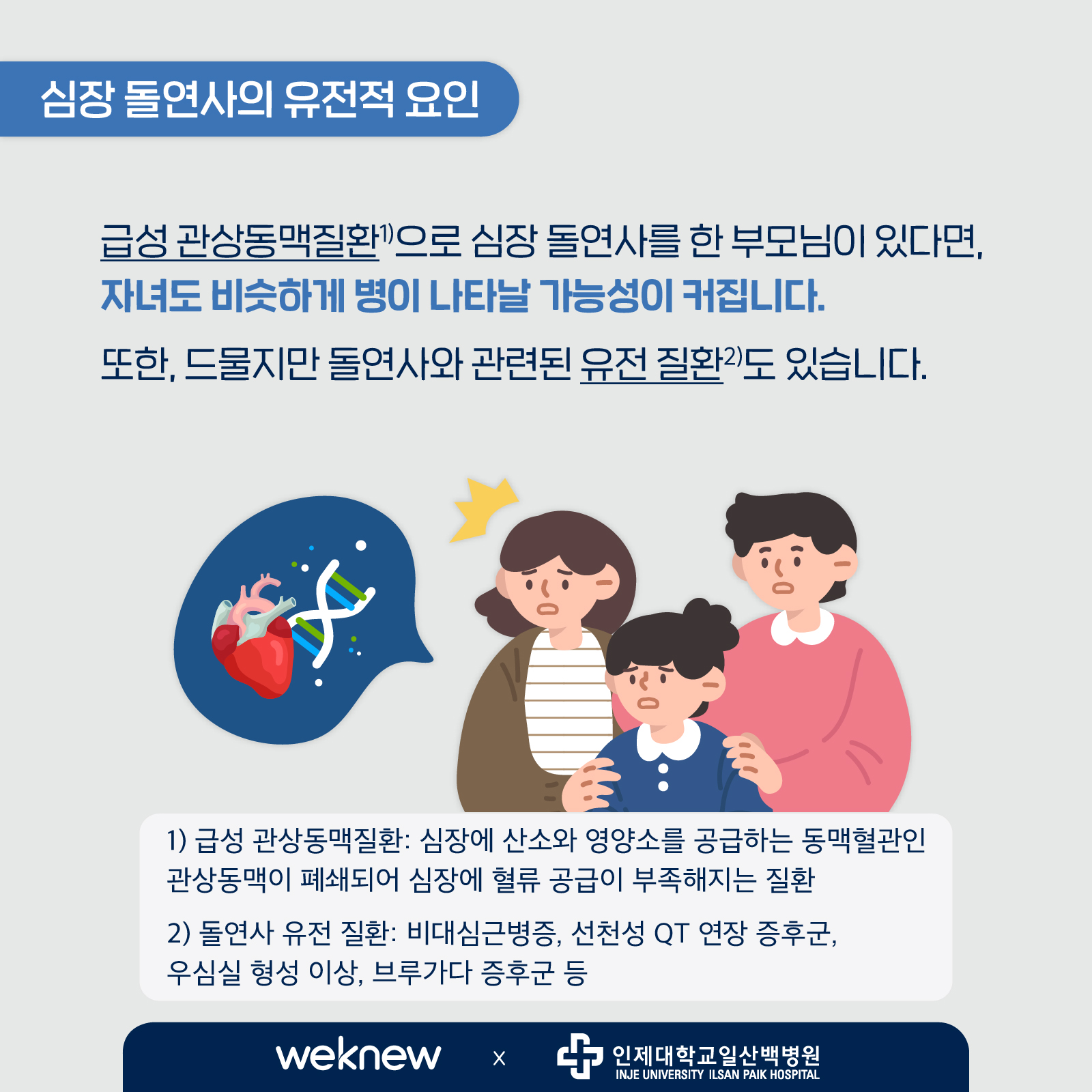 심장 돌연사의 유전적 요인

급성 관상동맥질환$^{1)}$으로 심장 돌연사를 한 부모님이 있다면, 자녀도 비슷하게 병이 나타날 가능성이 커집니다.

또한, 드물지만 돌연사와 관련된 유전 질환$^{2)}$도 있습니다.

1) 급성 관상동맥질환: 심장에 산소와 영양소를 공급하는 동맥혈관인 관상동맥이 폐쇄되어 심장에 혈류 공급이 부족해지는 질환

2) 돌연사 유전 질환: 비대심근병증, 선천성 QT 연장 증후군, 우심실 형성 이상, 브루가다 증후군 등

weknew x 인제대학교일산백병원 INJE UNIVERSITY ILSAN PAIK HOSPITAL